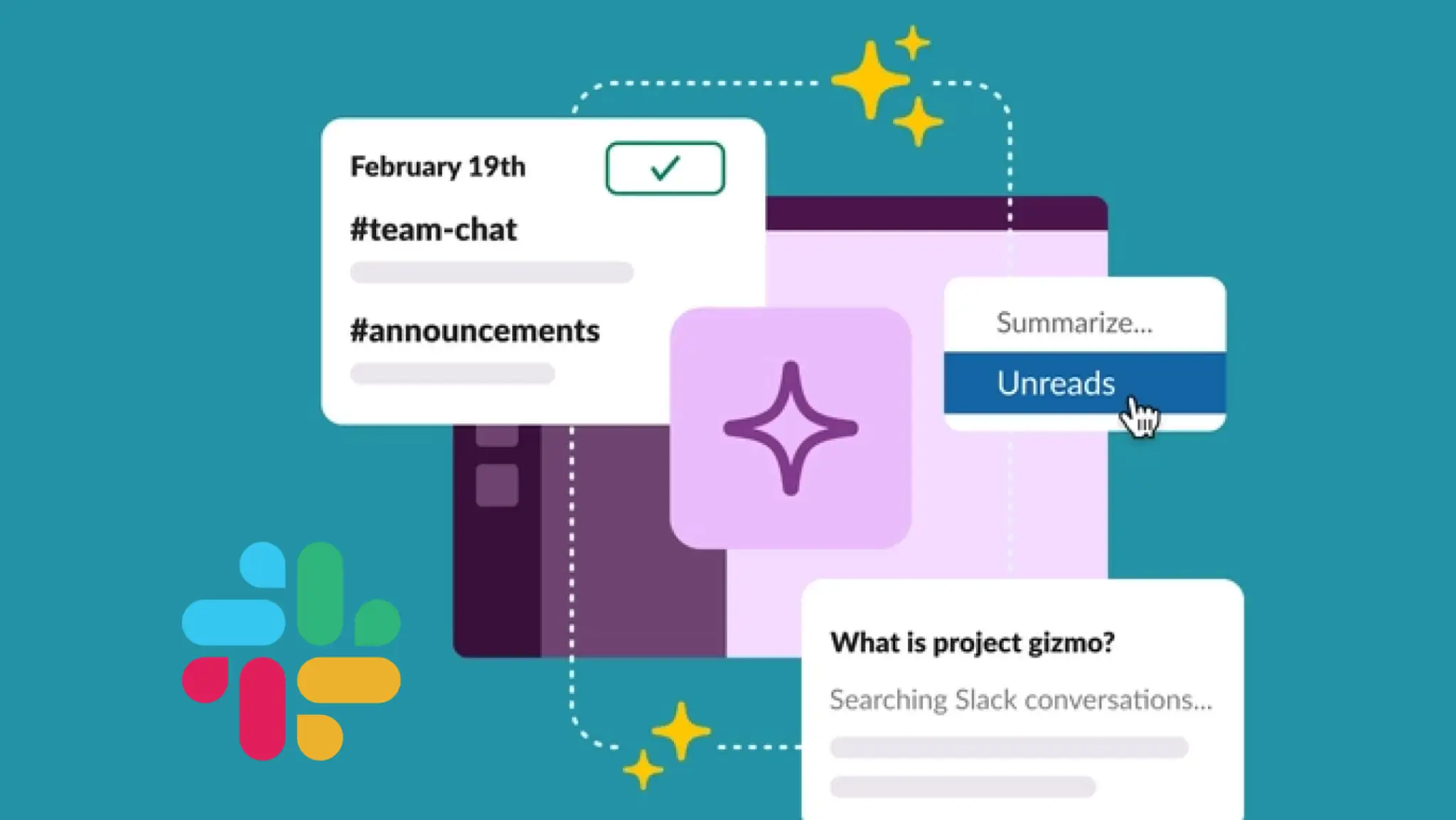 February 19th

#team-chat

#announcements

Summarize...

Unreads

What is project gizmo?

Searching Slack conversations...